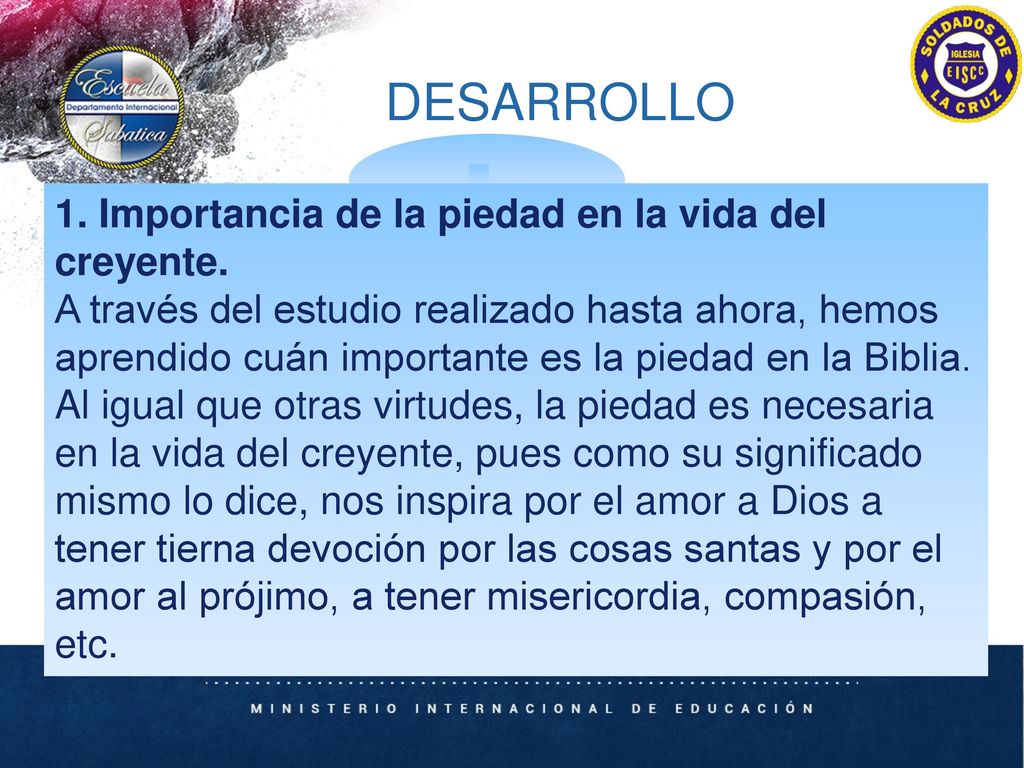 Escuela Departamento Internacional Sabatica

SOLDADOS DE LA CRUZ IGLESIA EISCC

DESARROLLO

1. Importancia de la piedad en la vida del creyente.
A través del estudio realizado hasta ahora, hemos aprendido cuán importante es la piedad en la Biblia. Al igual que otras virtudes, la piedad es necesaria en la vida del creyente, pues como su significado mismo lo dice, nos inspira por el amor a Dios a tener tierna devoción por las cosas santas y por el amor al prójimo, a tener misericordia, compasión, etc.

MINISTERIO INTERNACIONAL DE EDUCACIÓN